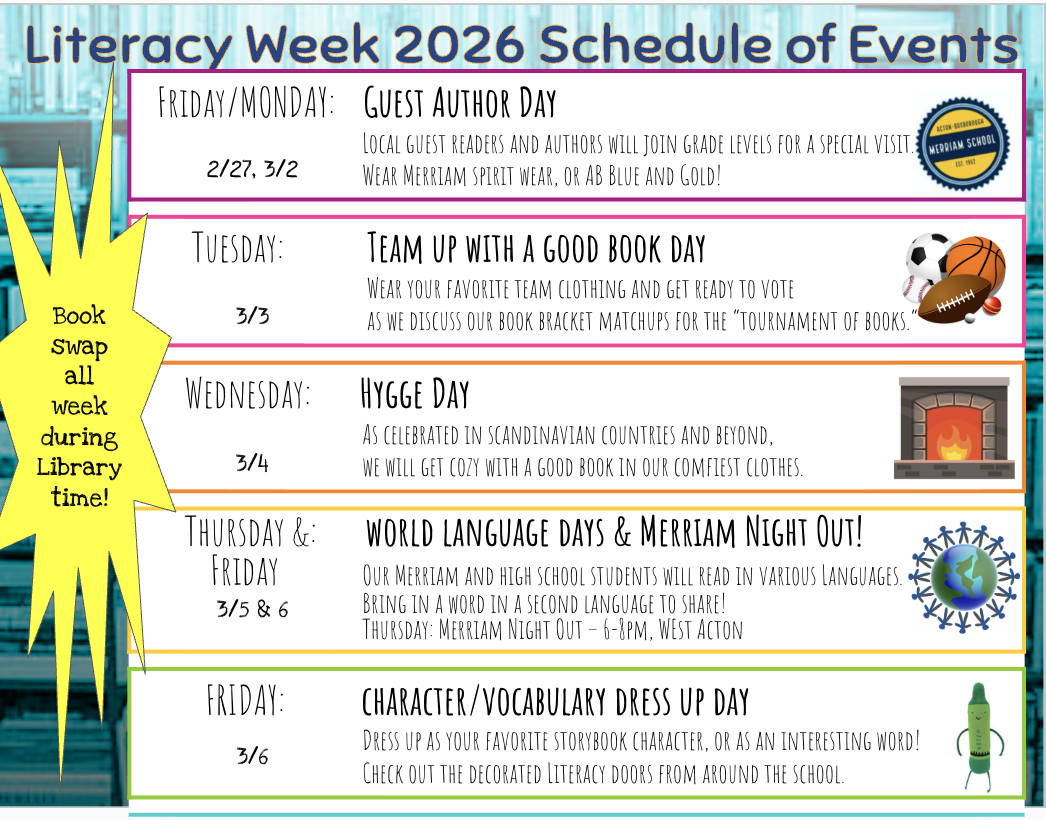 Literacy Week 2026 Schedule of Events

Book swap all week during Library time!

FRIDAY/MONDAY:
2/27, 3/2

GUEST AUTHOR DAY

LOCAL GUEST READERS AND AUTHORS WILL JOIN GRADE LEVELS FOR A SPECIAL VISIT. WEAR MERRIAM SPIRIT WEAR, OR AB BLUE AND GOLD!

ACTON-BOXBOROUGH
MERRIAM SCHOOL
EST. 1957

TUESDAY:
3/3

TEAM UP WITH A GOOD BOOK DAY

WEAR YOUR FAVORITE TEAM CLOTHING AND GET READY TO VOTE AS WE DISCUSS OUR BOOK BRACKET MATCHUPS FOR THE "TOURNAMENT OF BOOKS."

WEDNESDAY:
3/4

HYGGE DAY

AS CELEBRATED IN SCANDINAVIAN COUNTRIES AND BEYOND, WE WILL GET COZY WITH A GOOD BOOK IN OUR COMFIEST CLOTHES.

THURSDAY &: FRIDAY
3/5 & 6

WORLD LANGUAGE DAYS & MERRIAM NIGHT OUT!

OUR MERRIAM AND HIGH SCHOOL STUDENTS WILL READ IN VARIOUS LANGUAGES. BRING IN A WORD IN A SECOND LANGUAGE TO SHARE!
THURSDAY: MERRIAM NIGHT OUT – 6-8PM, WEST ACTON

FRIDAY:
3/6

CHARACTER/VOCABULARY DRESS UP DAY

DRESS UP AS YOUR FAVORITE STORYBOOK CHARACTER, OR AS AN INTERESTING WORD! CHECK OUT THE DECORATED LITERACY DOORS FROM AROUND THE SCHOOL.